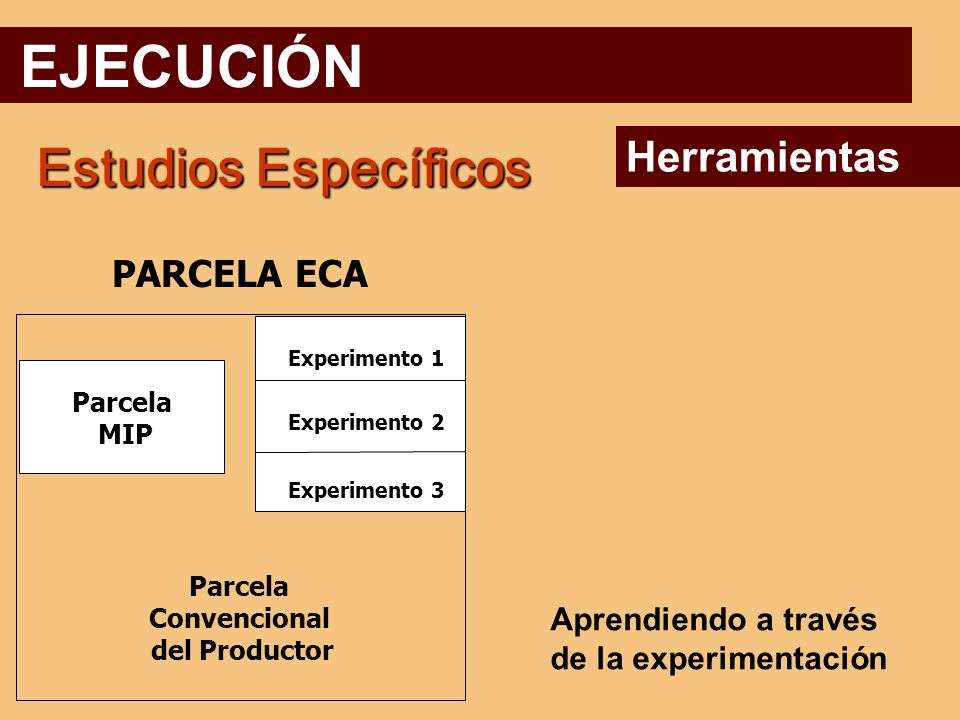 EJECUCIÓN

Estudios Específicos

Herramientas

PARCELA ECA

Parcela MIP

Experimento 1

Experimento 2

Experimento 3

Parcela Convencional del Productor

Aprendiendo a través de la experimentación